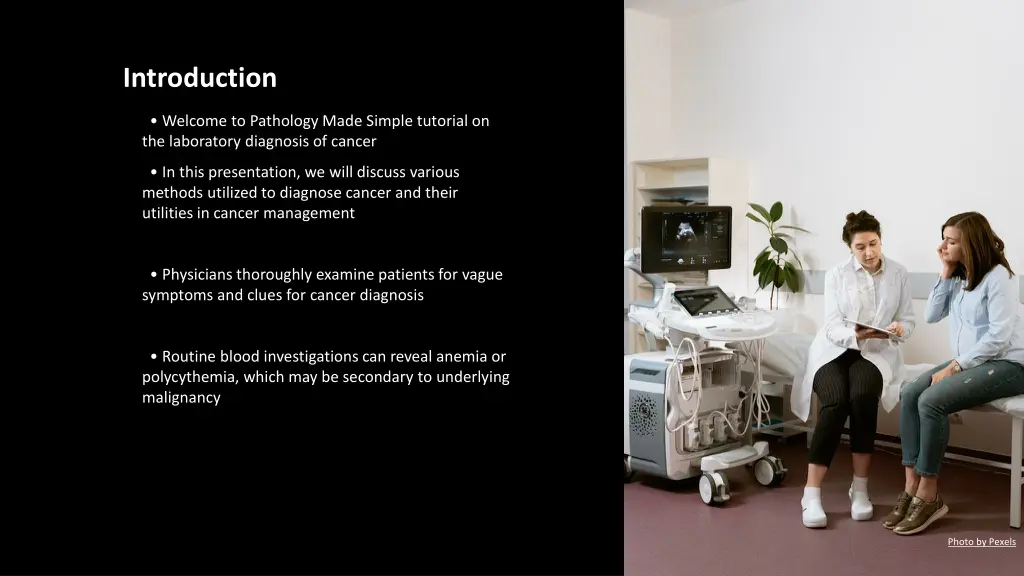 Introduction

• Welcome to Pathology Made Simple tutorial on the laboratory diagnosis of cancer

• In this presentation, we will discuss various methods utilized to diagnose cancer and their utilities in cancer management

• Physicians thoroughly examine patients for vague symptoms and clues for cancer diagnosis

• Routine blood investigations can reveal anemia or polycythemia, which may be secondary to underlying malignancy

Photo by Pexels